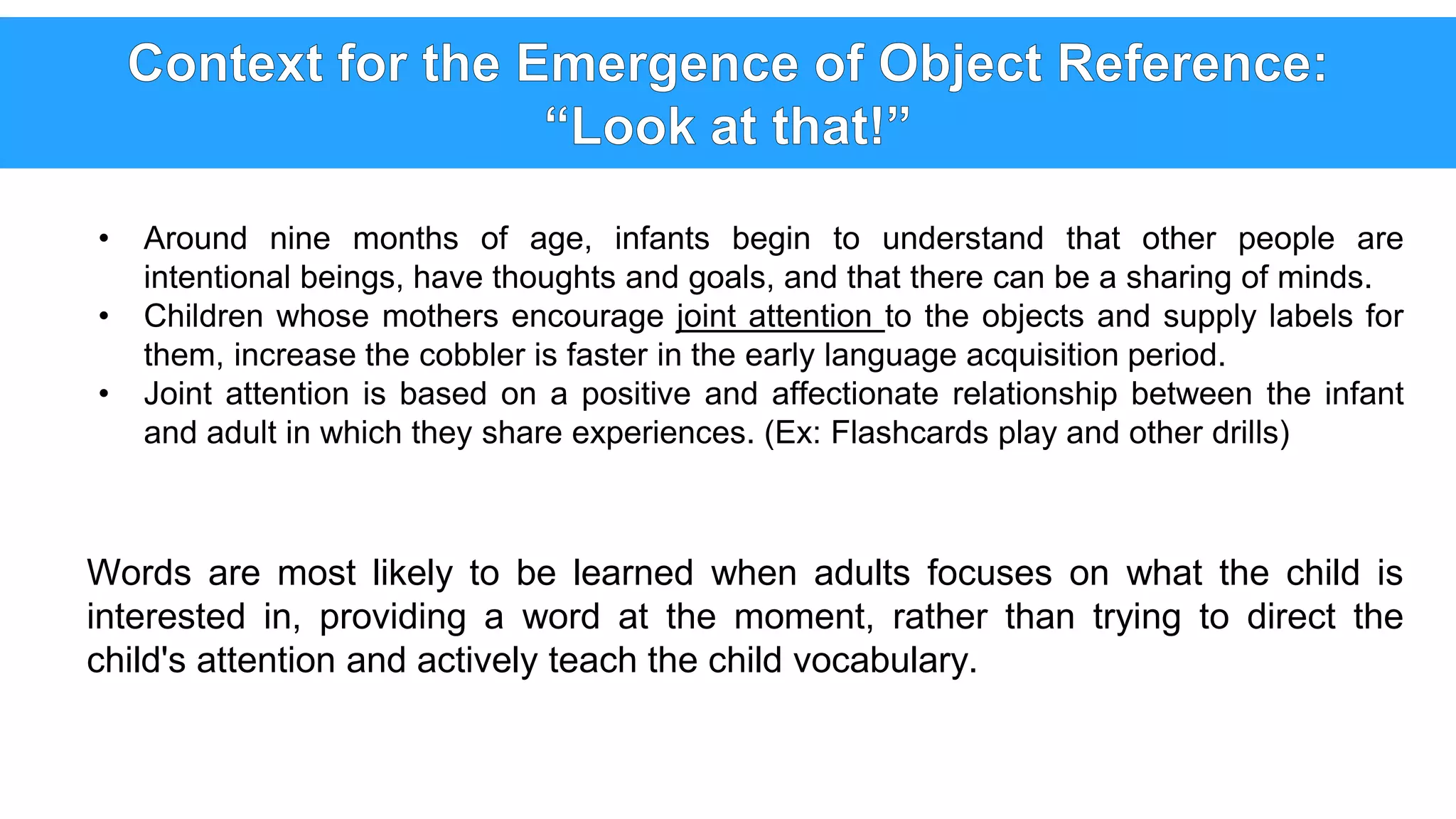 Context for the Emergence of Object Reference: “Look at that!”

• Around nine months of age, infants begin to understand that other people are intentional beings, have thoughts and goals, and that there can be a sharing of minds.
• Children whose mothers encourage joint attention to the objects and supply labels for them, increase the cobbler is faster in the early language acquisition period.
• Joint attention is based on a positive and affectionate relationship between the infant and adult in which they share experiences. (Ex: Flashcards play and other drills)

Words are most likely to be learned when adults focuses on what the child is interested in, providing a word at the moment, rather than trying to direct the child's attention and actively teach the child vocabulary.